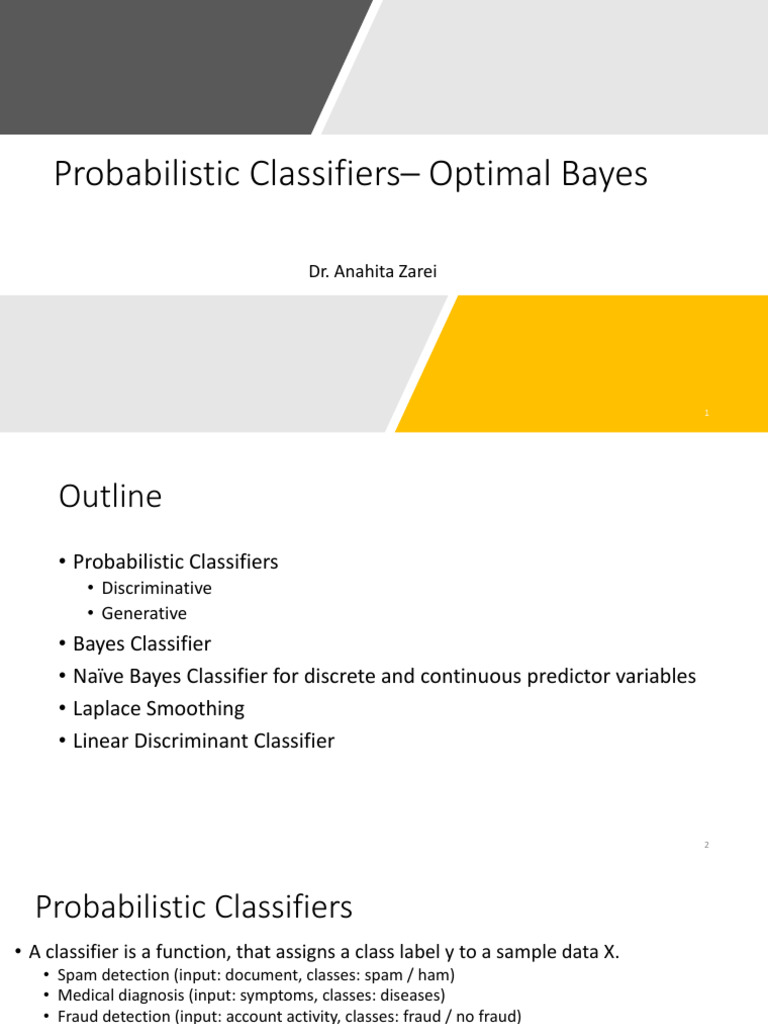 Probabilistic Classifiers– Optimal Bayes

Dr. Anahita Zarei

1

Outline

• Probabilistic Classifiers
  • Discriminative
  • Generative
• Bayes Classifier
• Naïve Bayes Classifier for discrete and continuous predictor variables
• Laplace Smoothing
• Linear Discriminant Classifier

2

Probabilistic Classifiers

• A classifier is a function, that assigns a class label y to a sample data X.
  • Spam detection (input: document, classes: spam / ham)
  • Medical diagnosis (input: symptoms, classes: diseases)
  • Fraud detection (input: account activity, classes: fraud / no fraud)